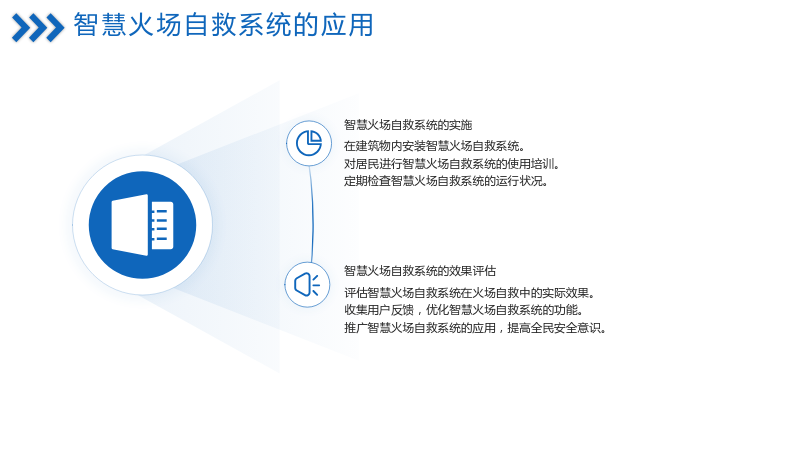 智慧火场自救系统的应用

智慧火场自救系统的实施

在建筑物内安装智慧火场自救系统。
对居民进行智慧火场自救系统的使用培训。
定期检查智慧火场自救系统的运行状况。

智慧火场自救系统的效果评估

评估智慧火场自救系统在火场自救中的实际效果。
收集用户反馈，优化智慧火场自救系统的功能。
推广智慧火场自救系统的应用，提高全民安全意识。